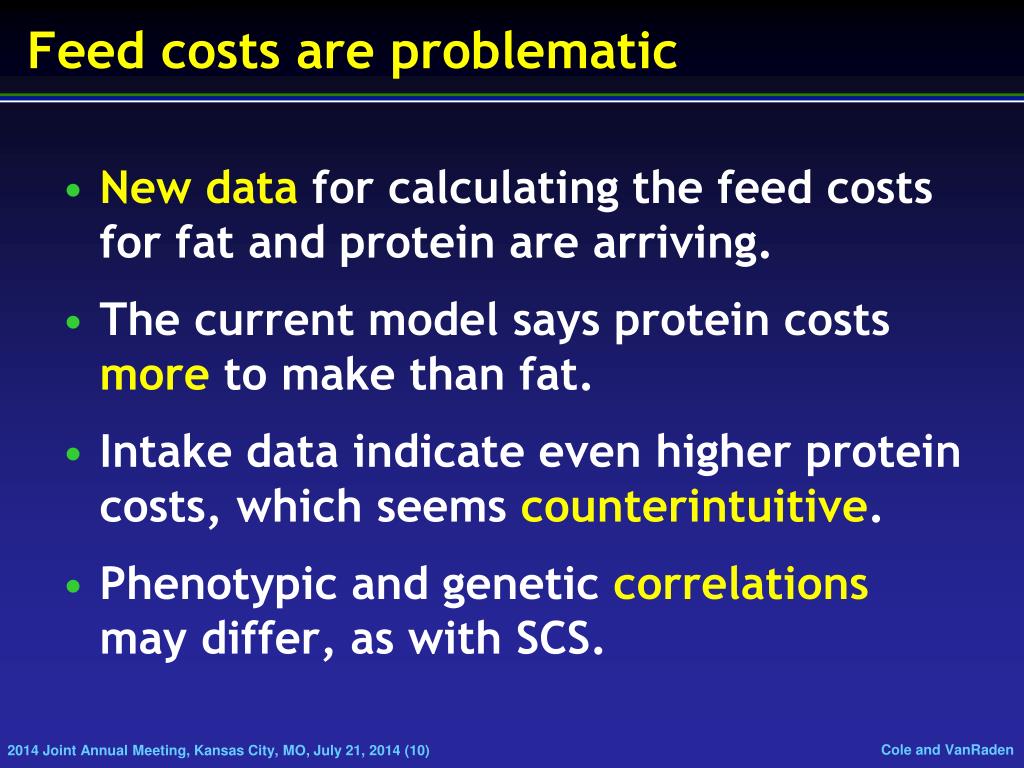 Feed costs are problematic

• New data for calculating the feed costs for fat and protein are arriving.

• The current model says protein costs more to make than fat.

• Intake data indicate even higher protein costs, which seems counterintuitive.

• Phenotypic and genetic correlations may differ, as with SCS.

2014 Joint Annual Meeting, Kansas City, MO, July 21, 2014 (10)

Cole and VanRaden